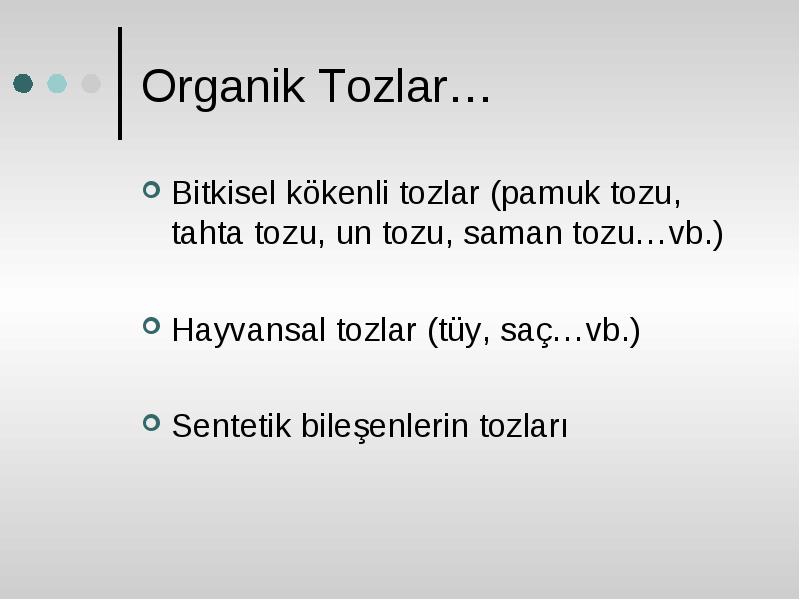 Organik Tozlar…

Bitkisel kökenli tozlar (pamuk tozu, tahta tozu, un tozu, saman tozu…vb.)

Hayvansal tozlar (tüy, saç…vb.)

Sentetik bileşenlerin tozları